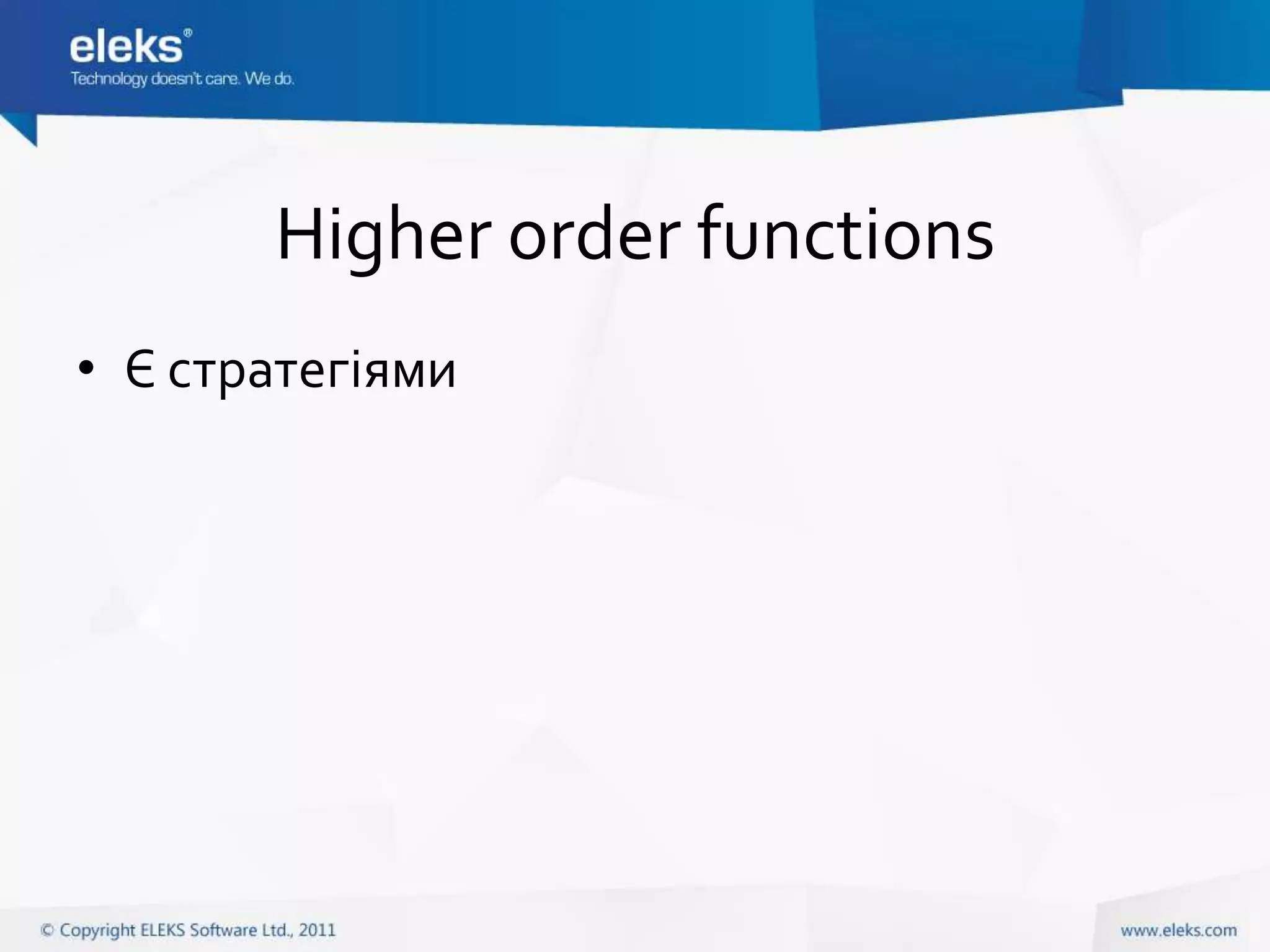 eleks®
Technology doesn't care. We do.

Higher order functions

• Є стратегіями

© Copyright ELEKS Software Ltd., 2011

www.eleks.com